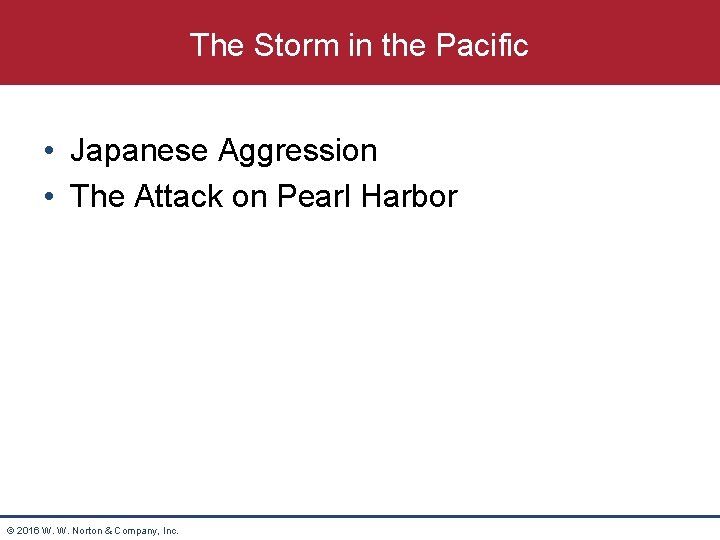 The Storm in the Pacific

• Japanese Aggression
• The Attack on Pearl Harbor

© 2016 W. W. Norton & Company, Inc.